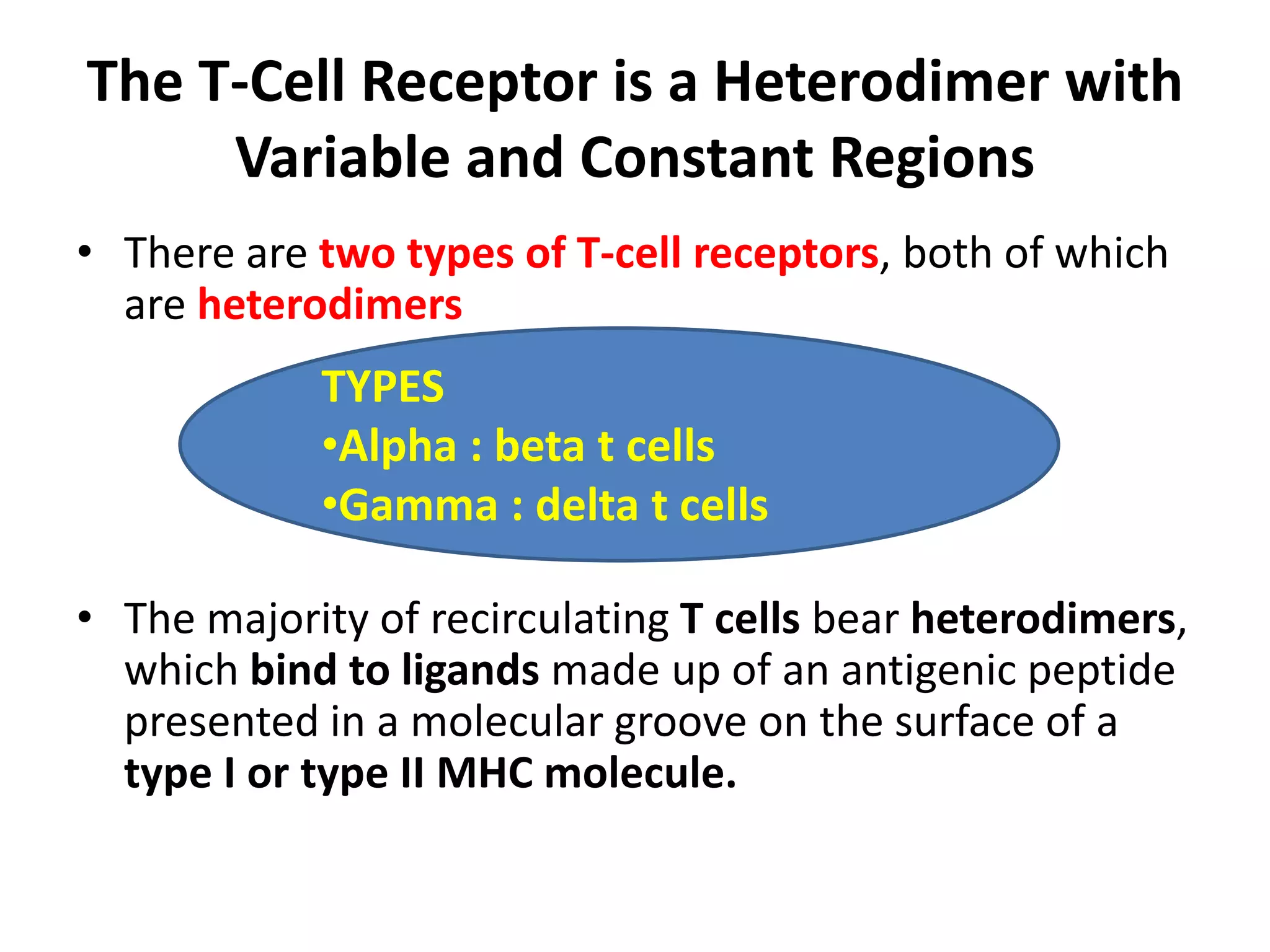 The T-Cell Receptor is a Heterodimer with Variable and Constant Regions

• There are two types of T-cell receptors, both of which are heterodimers

TYPES
•Alpha : beta t cells
•Gamma : delta t cells

• The majority of recirculating T cells bear heterodimers, which bind to ligands made up of an antigenic peptide presented in a molecular groove on the surface of a type I or type II MHC molecule.